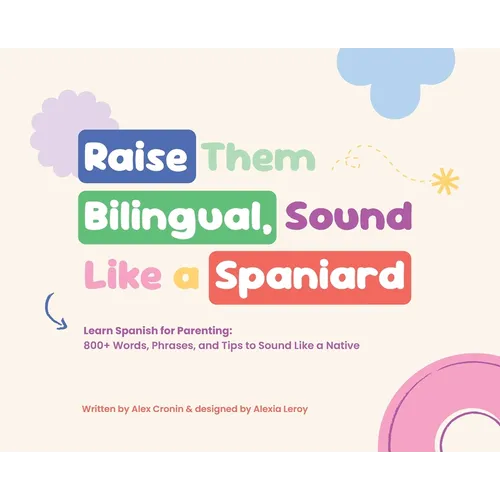 Raise Them Bilingual, Sound Like a Spaniard

Learn Spanish for Parenting:
800+ Words, Phrases, and Tips to Sound Like a Native

Written by Alex Cronin & designed by Alexia Leroy